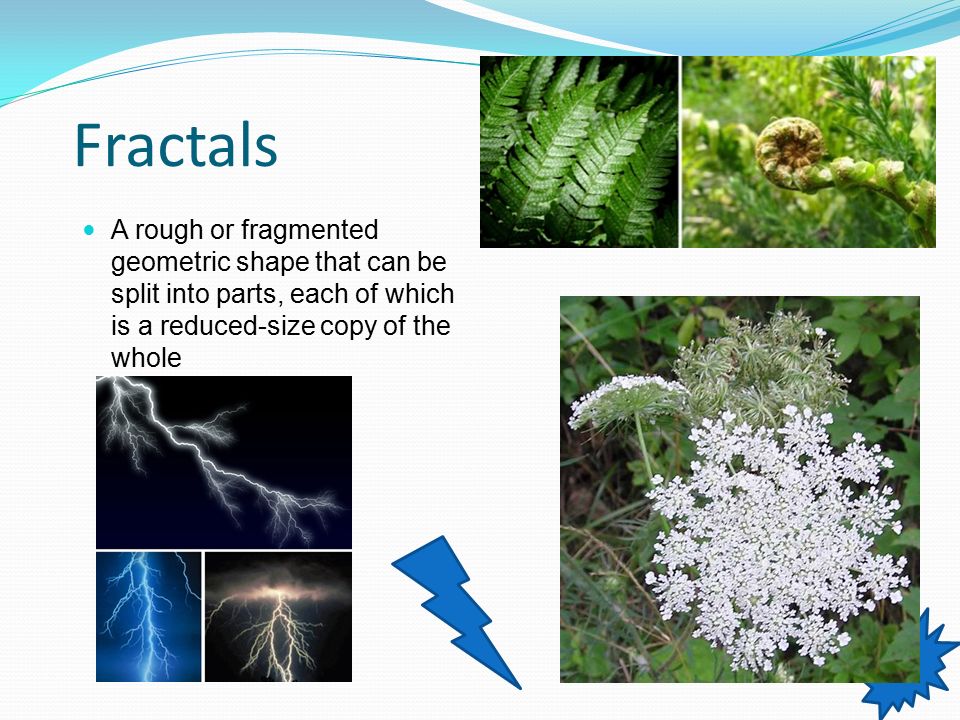 Fractals

A rough or fragmented geometric shape that can be split into parts, each of which is a reduced-size copy of the whole